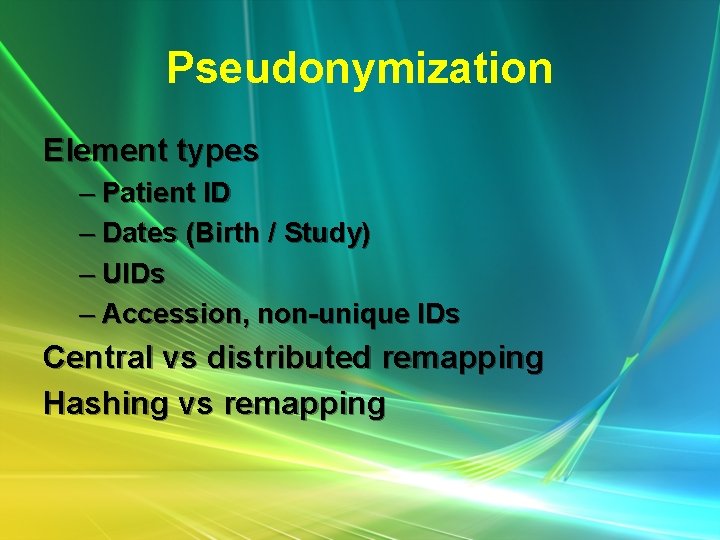 Pseudonymization

Element types
– Patient ID
– Dates (Birth / Study)
– UIDs
– Accession, non-unique IDs
Central vs distributed remapping
Hashing vs remapping